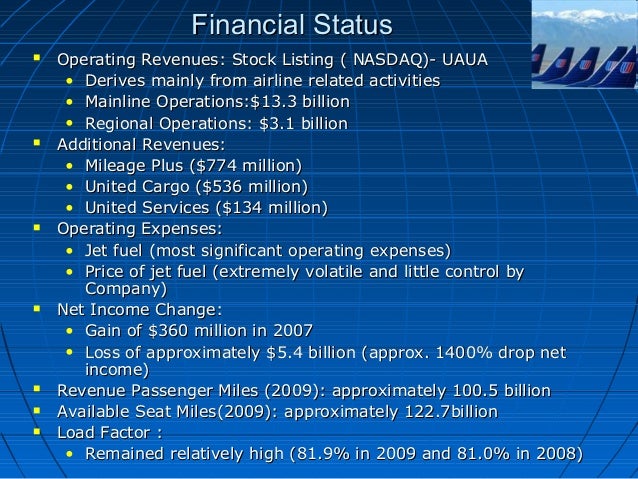 Financial Status

- Operating Revenues: Stock Listing ( NASDAQ)- UAUA
  - Derives mainly from airline related activities
  - Mainline Operations:$13.3 billion
  - Regional Operations: $3.1 billion
- Additional Revenues:
  - Mileage Plus ($774 million)
  - United Cargo ($536 million)
  - United Services ($134 million)
- Operating Expenses:
  - Jet fuel (most significant operating expenses)
  - Price of jet fuel (extremely volatile and little control by Company)
- Net Income Change:
  - Gain of $360 million in 2007
  - Loss of approximately $5.4 billion (approx. 1400% drop net income)
- Revenue Passenger Miles (2009): approximately 100.5 billion
- Available Seat Miles(2009): approximately 122.7billion
- Load Factor :
  - Remained relatively high (81.9% in 2009 and 81.0% in 2008)